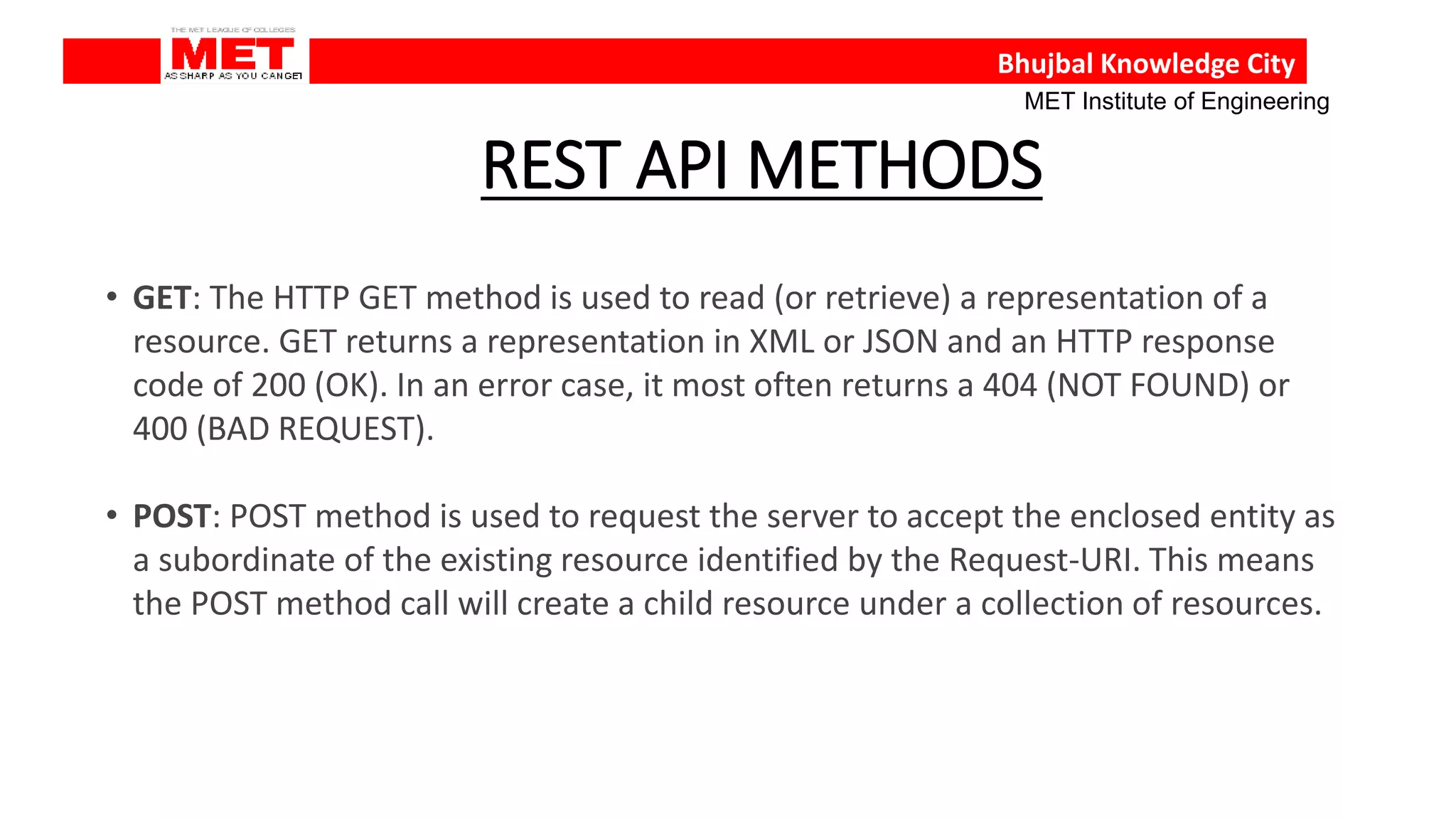 THE MET LEAGUE OF COLLEGES
MET
AS SHARP AS YOU CAN GET

Bhujbal Knowledge City
MET Institute of Engineering

REST API METHODS

• GET: The HTTP GET method is used to read (or retrieve) a representation of a resource. GET returns a representation in XML or JSON and an HTTP response code of 200 (OK). In an error case, it most often returns a 404 (NOT FOUND) or 400 (BAD REQUEST).

• POST: POST method is used to request the server to accept the enclosed entity as a subordinate of the existing resource identified by the Request-URI. This means the POST method call will create a child resource under a collection of resources.